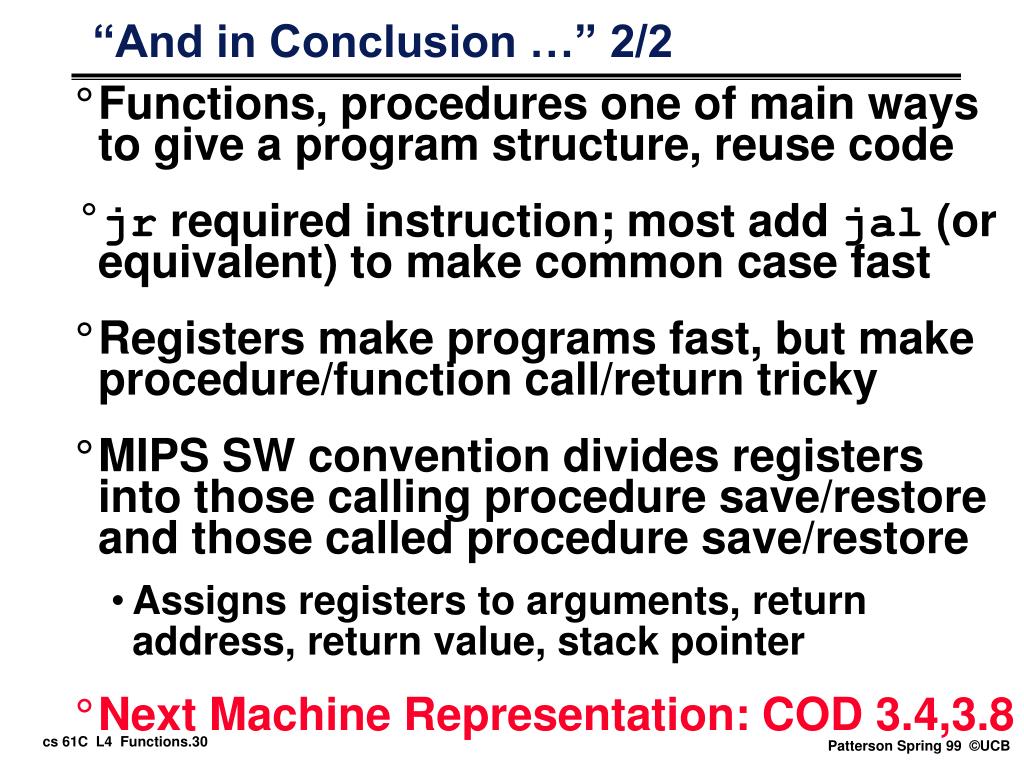 “And in Conclusion …” 2/2

° Functions, procedures one of main ways to give a program structure, reuse code

° jr required instruction; most add jal (or equivalent) to make common case fast

° Registers make programs fast, but make procedure/function call/return tricky

° MIPS SW convention divides registers into those calling procedure save/restore and those called procedure save/restore

• Assigns registers to arguments, return address, return value, stack pointer

° Next Machine Representation: COD 3.4,3.8

cs 61C L4 Functions.30

Patterson Spring 99 ©UCB